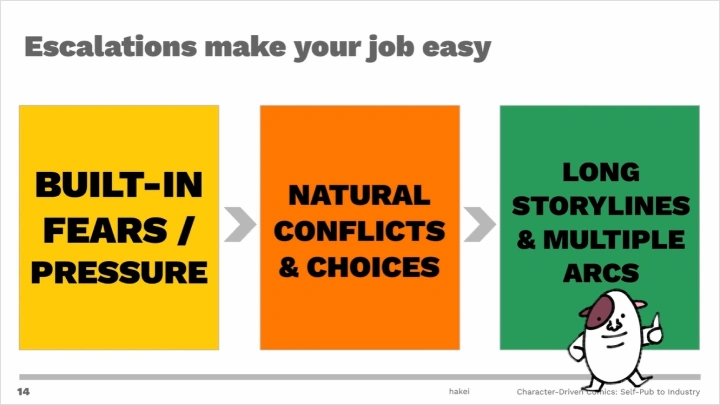 Escalations make your job easy

BUILT-IN FEARS / PRESSURE

NATURAL CONFLICTS & CHOICES

LONG STORYLINES & MULTIPLE ARCS

14

hakei

Character-Driven Comics: Self-Pub to Industry